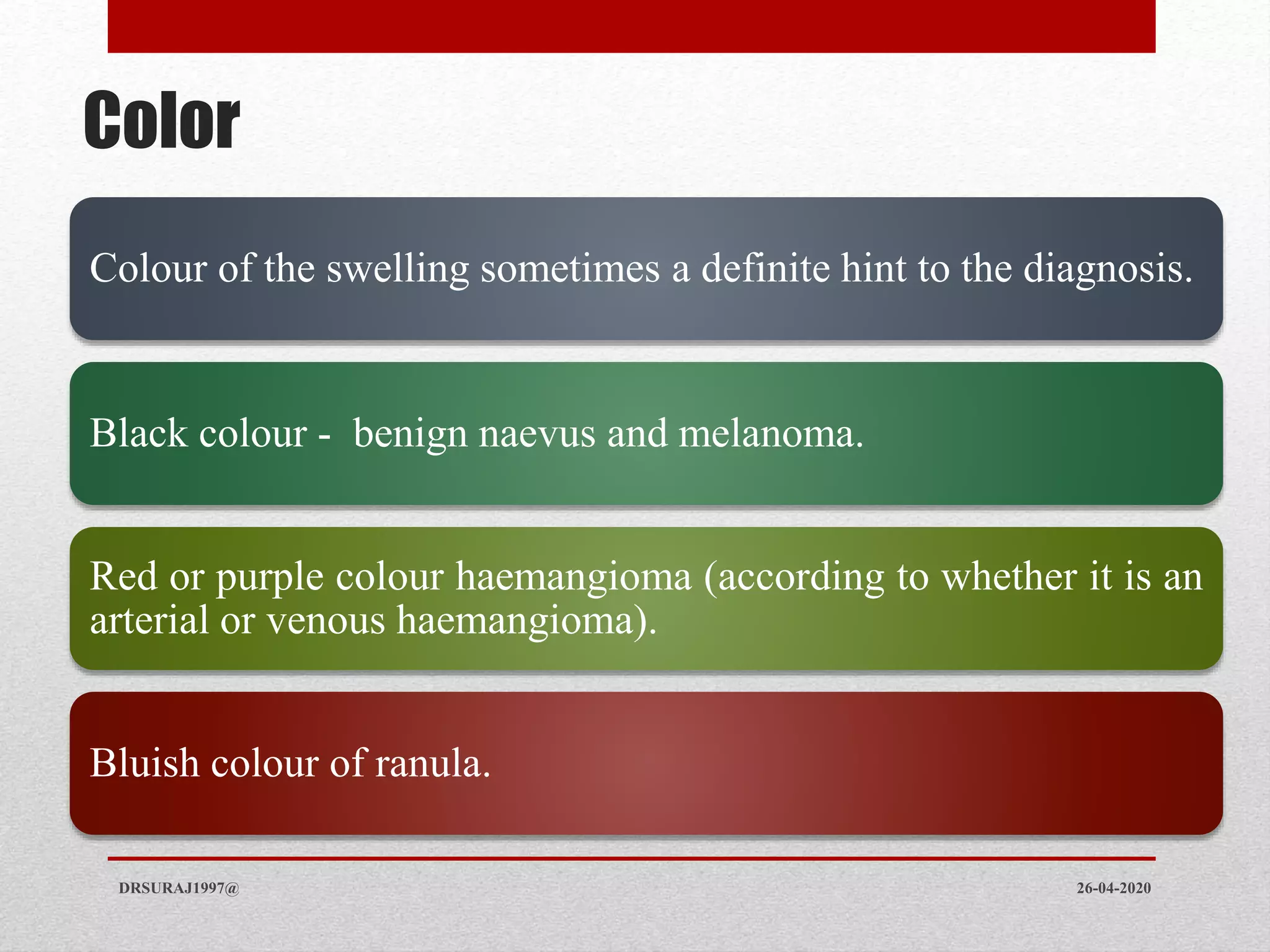 Color

Colour of the swelling sometimes a definite hint to the diagnosis.

Black colour - benign naevus and melanoma.

Red or purple colour haemangioma (according to whether it is an arterial or venous haemangioma).

Bluish colour of ranula.

DRSURAJ1997@

26-04-2020